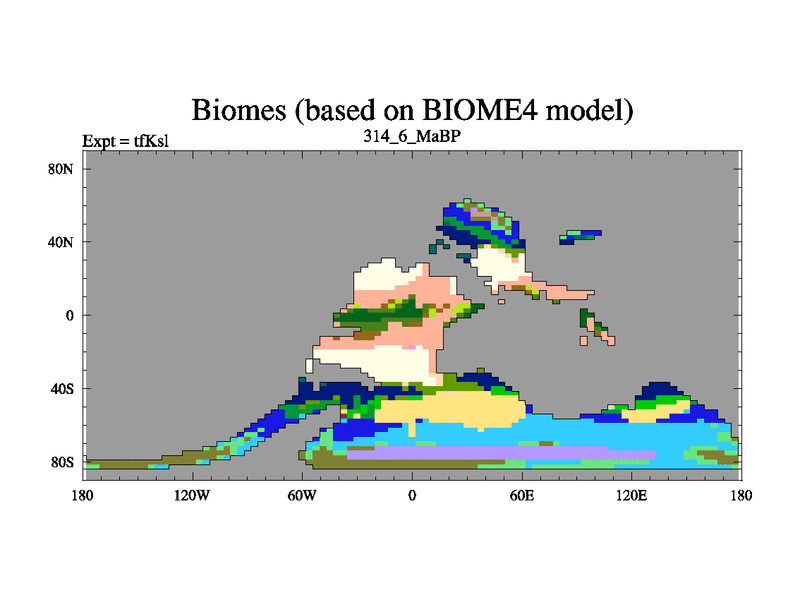 Biomes (based on BIOME4 model)
Expt = tfKsl
314_6_MaBP

80N
40N
0
40S
80S

180
120W
60W
0
60E
120E
180